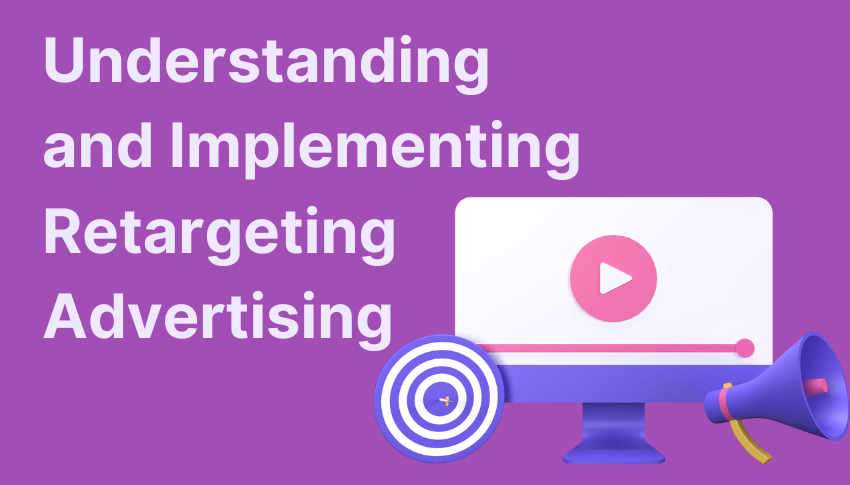 Understanding and Implementing Retargeting Advertising